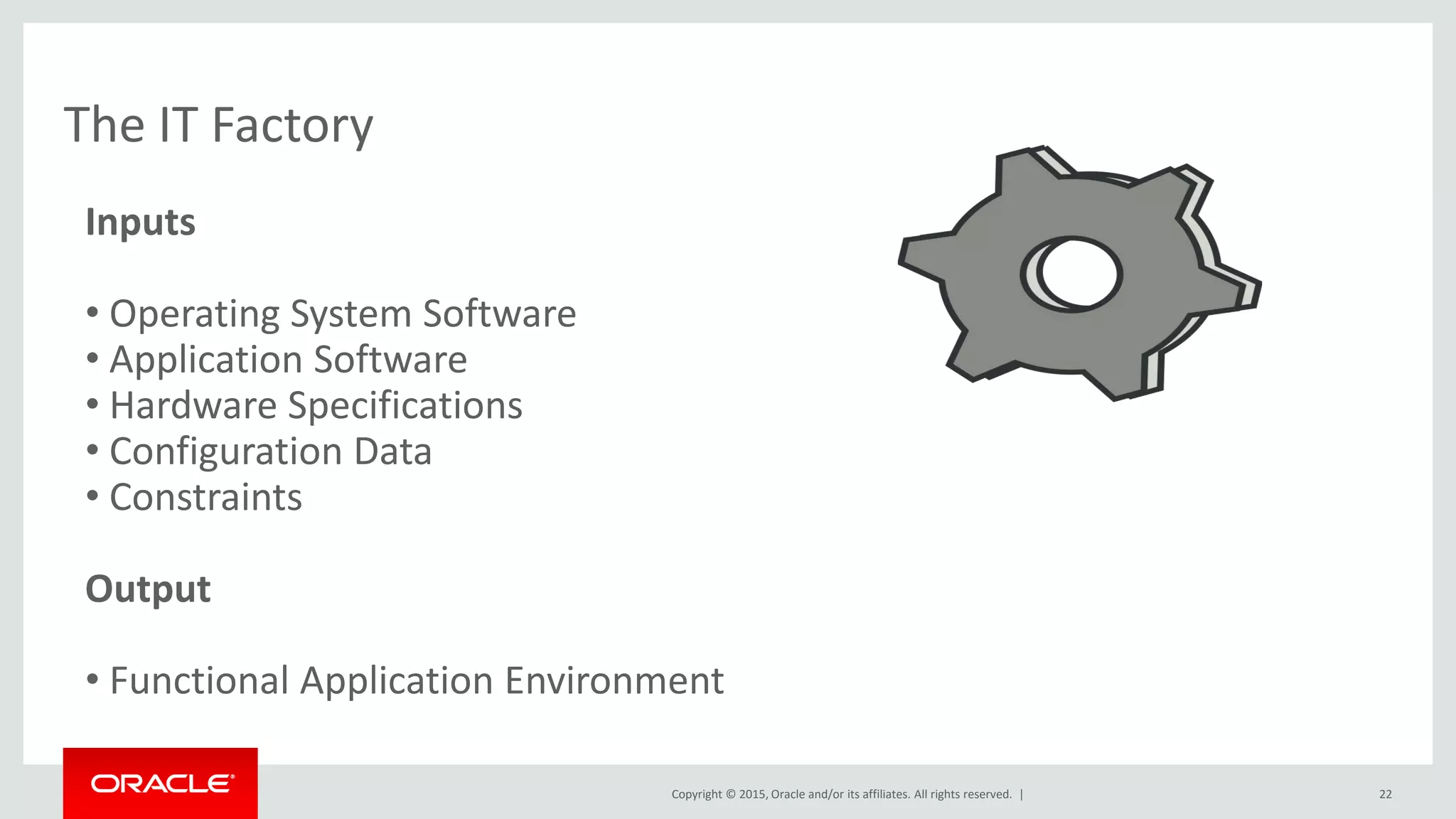 The IT Factory

Inputs

• Operating System Software
• Application Software
• Hardware Specifications
• Configuration Data
• Constraints

Output

• Functional Application Environment

ORACLE

Copyright © 2015, Oracle and/or its affiliates. All rights reserved. |

22